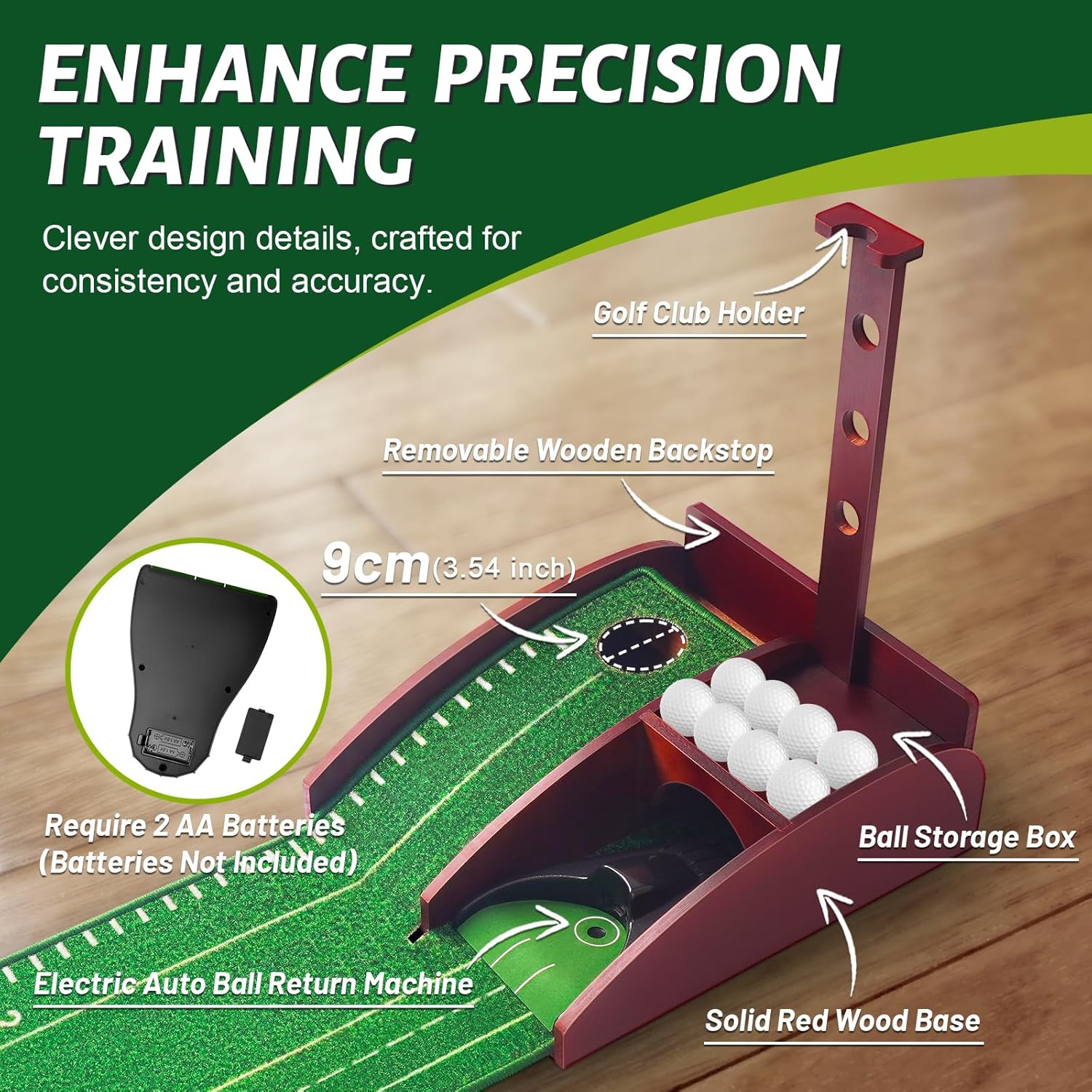 ENHANCE PRECISION TRAINING

Clever design details, crafted for consistency and accuracy.

Golf Club Holder

Removable Wooden Backstop

9cm(3.54 inch)

Require 2 AA Batteries (Batteries Not Included)

Ball Storage Box

Electric Auto Ball Return Machine

Solid Red Wood Base